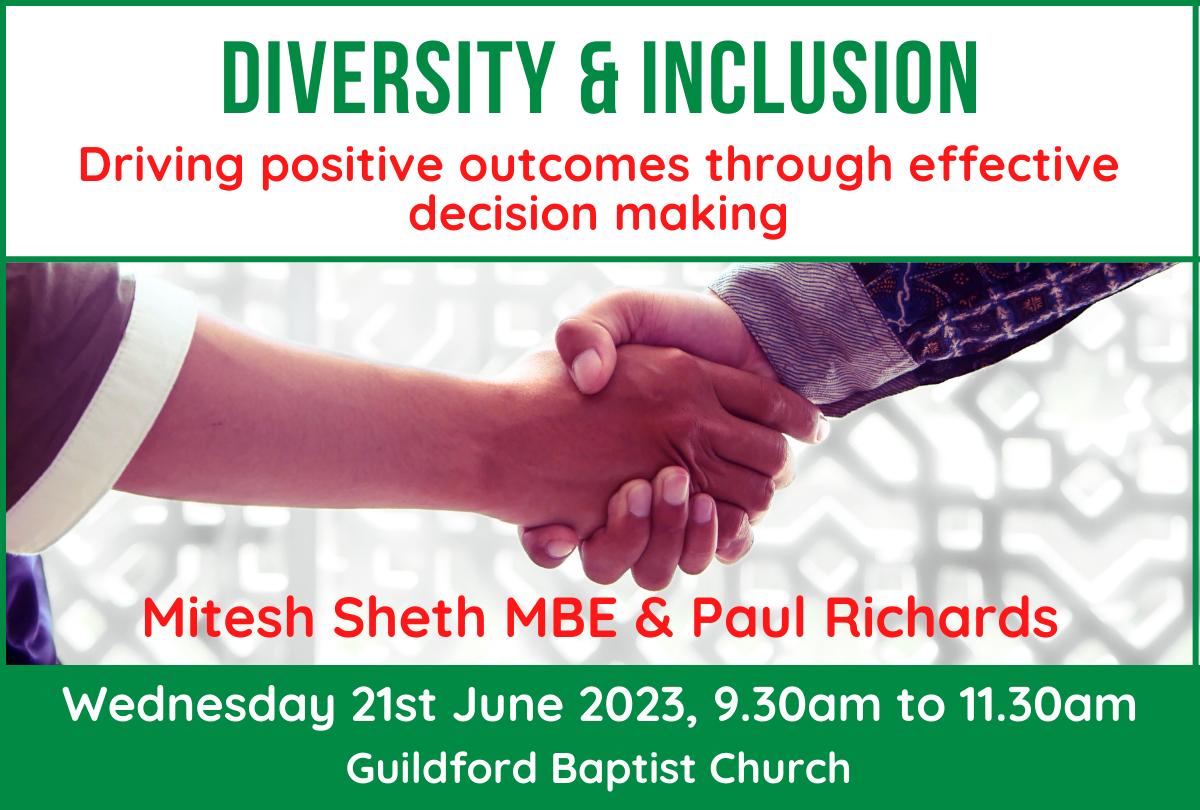 DIVERSITY & INCLUSION

Driving positive outcomes through effective decision making

Mitesh Sheth MBE & Paul Richards

Wednesday 21st June 2023, 9.30am to 11.30am

Guildford Baptist Church